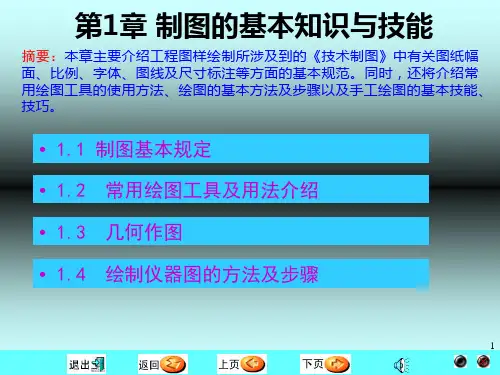 第1章 制图的基本知识与技能

摘要：本章主要介绍工程图样绘制所涉及到的《技术制图》中有关图纸幅面、比例、字体、图线及尺寸标注等方面的基本规范。同时，还将介绍常用绘图工具的使用方法、绘图的基本方法及步骤以及手工绘图的基本技能、技巧。

• 1.1 制图基本规定

• 1.2 常用绘图工具及用法介绍

• 1.3 几何作图

• 1.4 绘制仪器图的方法及步骤

1

退出 返回 上页 下页